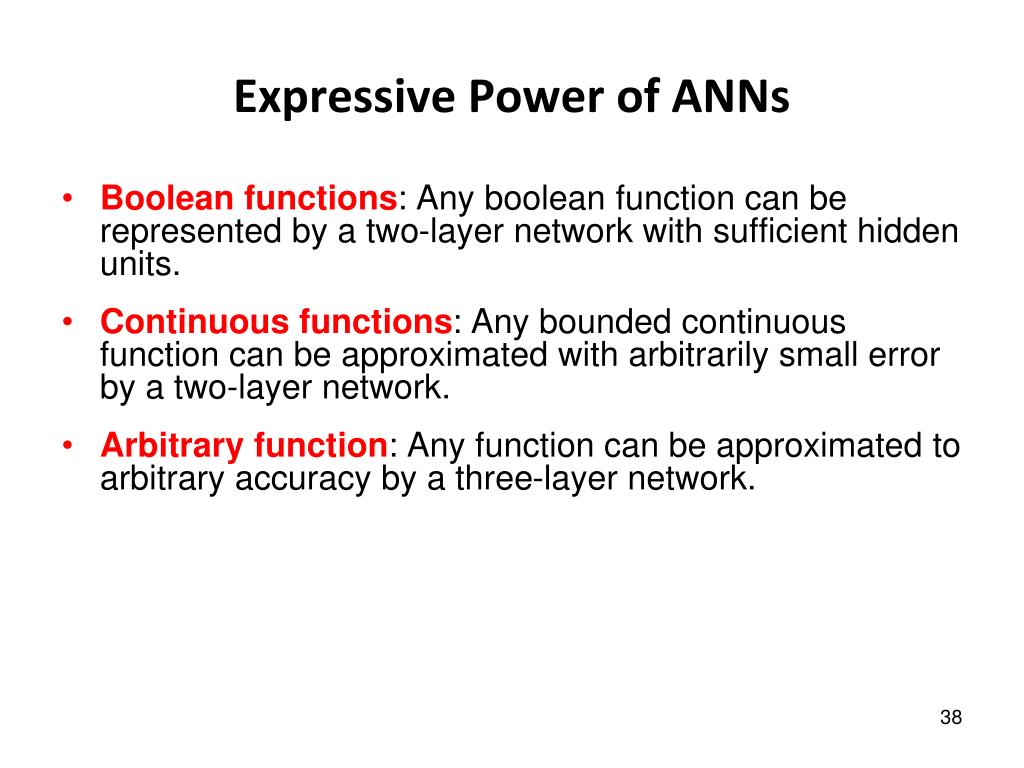 Expressive Power of ANNs

• Boolean functions: Any boolean function can be represented by a two-layer network with sufficient hidden units.

• Continuous functions: Any bounded continuous function can be approximated with arbitrarily small error by a two-layer network.

• Arbitrary function: Any function can be approximated to arbitrary accuracy by a three-layer network.

38